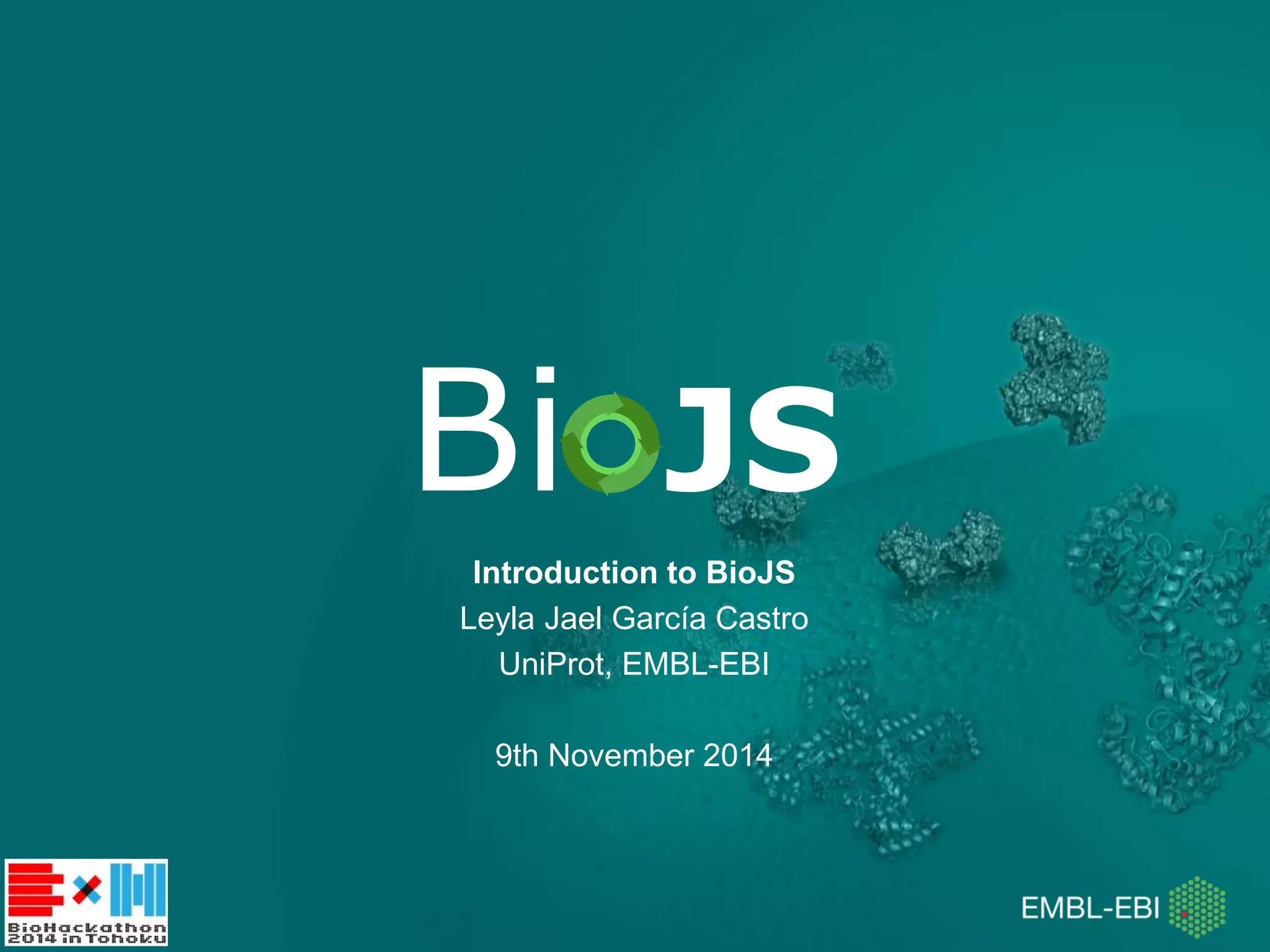 BioJS

Introduction to BioJS
Leyla Jael García Castro
UniProt, EMBL-EBI

9th November 2014

BioHackathon 2014 in Tohoku

EMBL-EBI